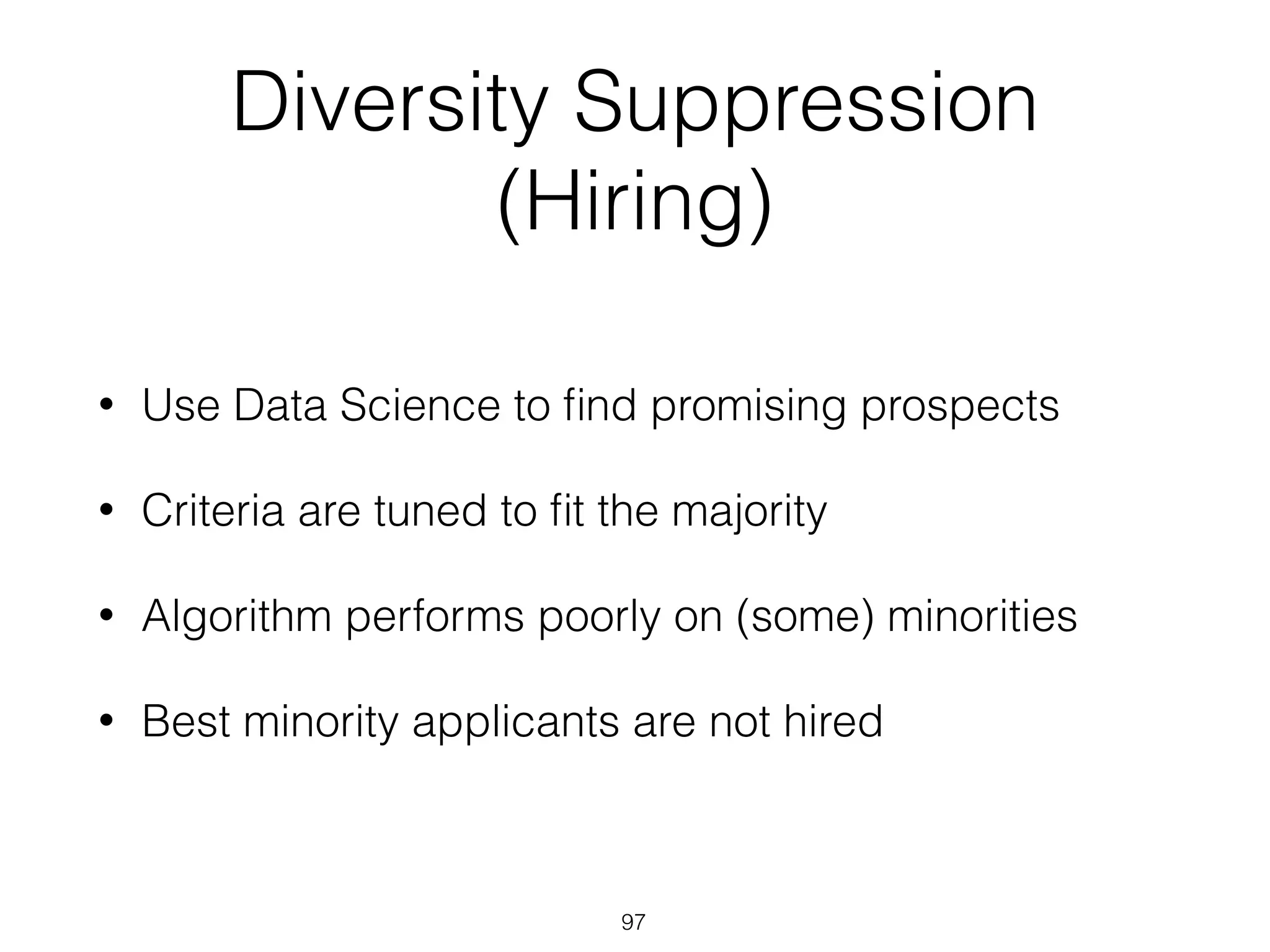 Diversity Suppression (Hiring)

• Use Data Science to find promising prospects

• Criteria are tuned to fit the majority

• Algorithm performs poorly on (some) minorities

• Best minority applicants are not hired

97